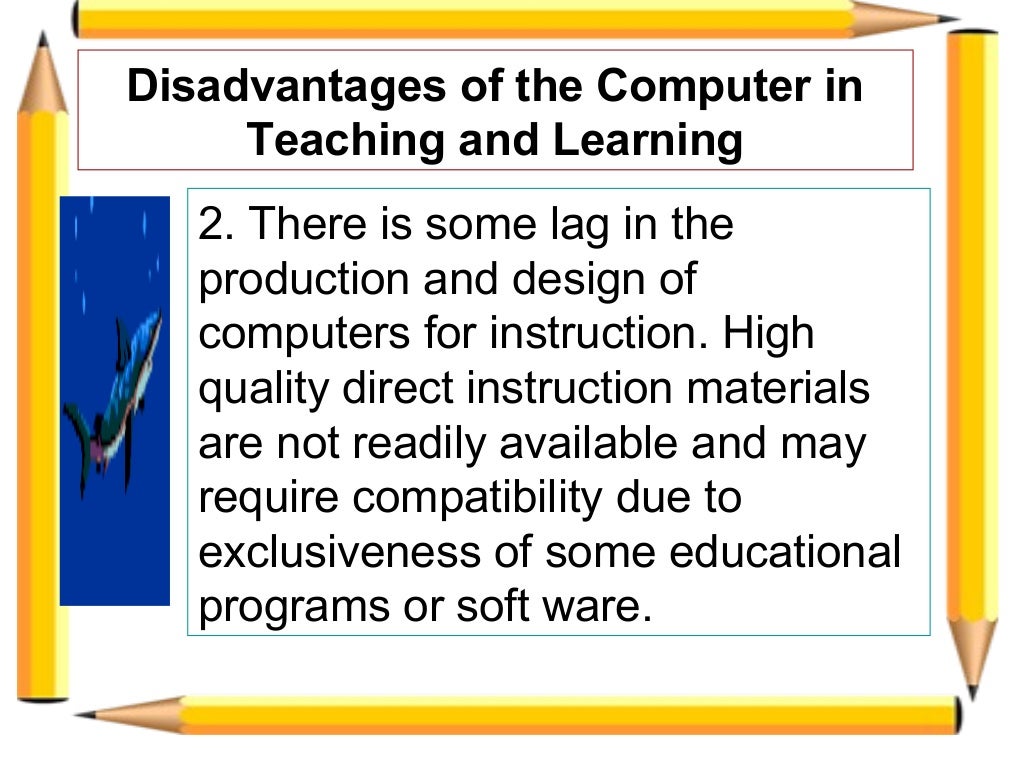 Disadvantages of the Computer in Teaching and Learning

2. There is some lag in the production and design of computers for instruction. High quality direct instruction materials are not readily available and may require compatibility due to exclusiveness of some educational programs or soft ware.